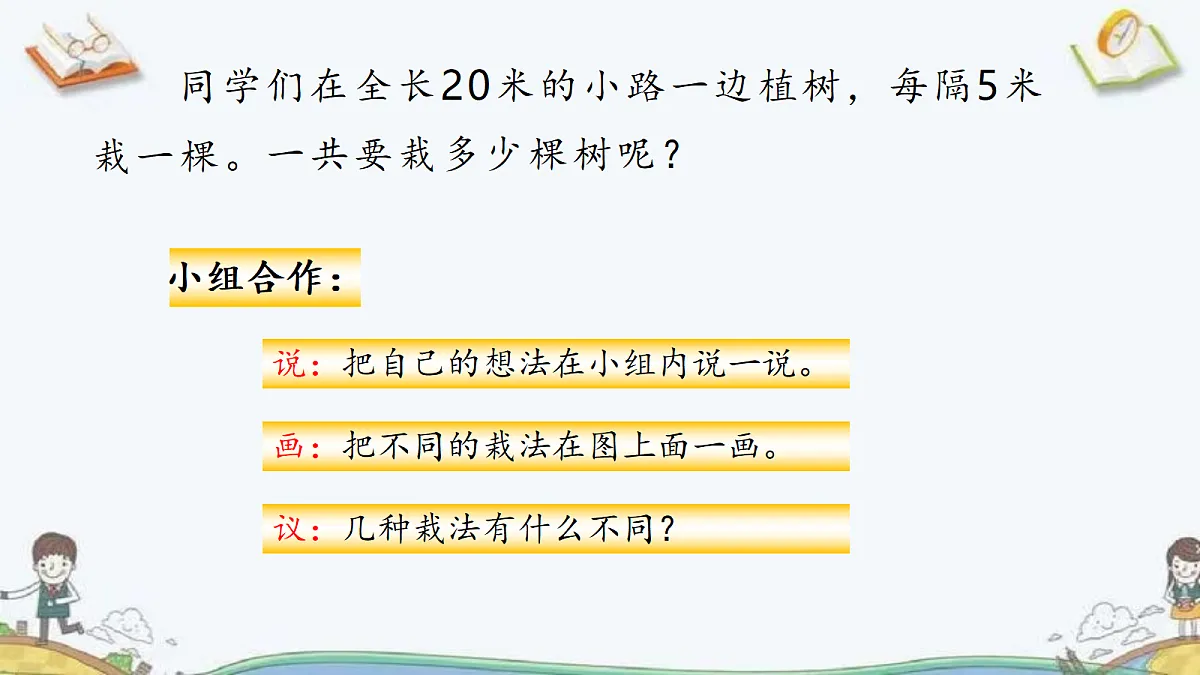 同学们在全长20米的小路一边植树，每隔5米栽一棵。一共要栽多少棵树呢？

小组合作：

说：把自己的想法在小组内说一说。

画：把不同的栽法在图上面一画。

议：几种栽法有什么不同？